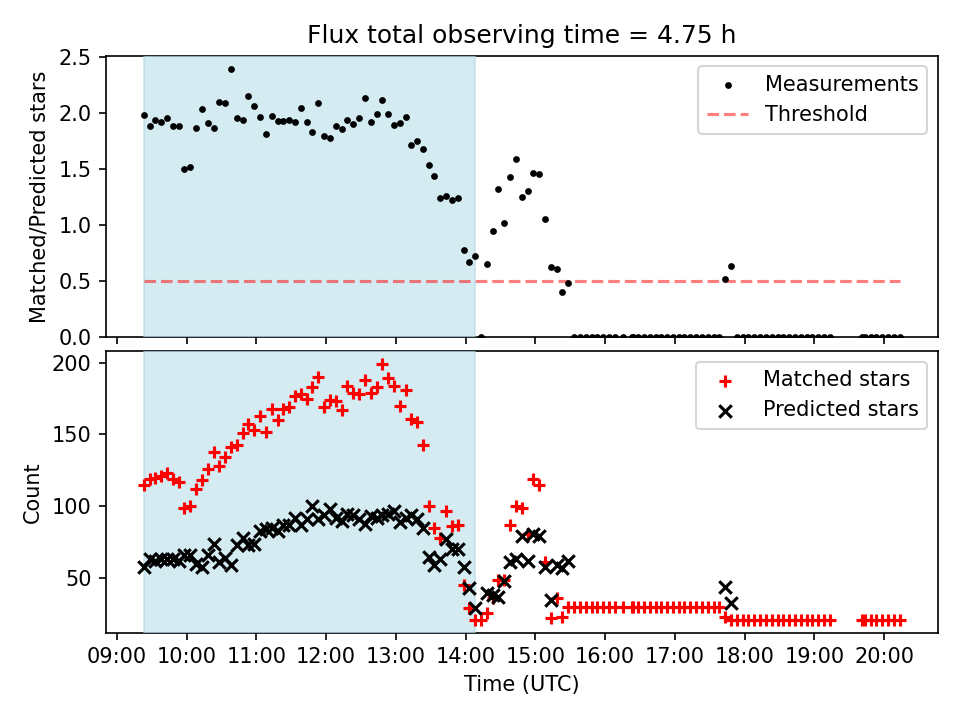 Flux total observing time = 4.75 h

Matched/Predicted stars

2.5
2.0
1.5
1.0
0.5
0.0

Measurements
Threshold

Count

200
150
100
50

Matched stars
Predicted stars

09:00 10:00 11:00 12:00 13:00 14:00 15:00 16:00 17:00 18:00 19:00 20:00

Time (UTC)